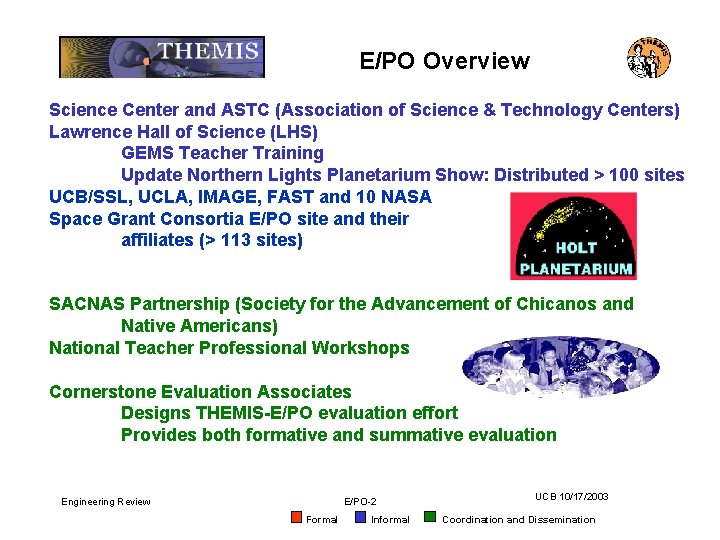 THEMIS

E/PO Overview

THEMIS

Science Center and ASTC (Association of Science & Technology Centers)
Lawrence Hall of Science (LHS)
GEMS Teacher Training
Update Northern Lights Planetarium Show: Distributed > 100 sites
UCB/SSL, UCLA, IMAGE, FAST and 10 NASA Space Grant Consortia E/PO site and their affiliates (> 113 sites)

HOLT PLANETARIUM

SACNAS Partnership (Society for the Advancement of Chicanos and Native Americans)
National Teacher Professional Workshops

Cornerstone Evaluation Associates
Designs THEMIS-E/PO evaluation effort
Provides both formative and summative evaluation

Engineering Review

E/PO-2

UCB 10/17/2003

Formal Informal Coordination and Dissemination